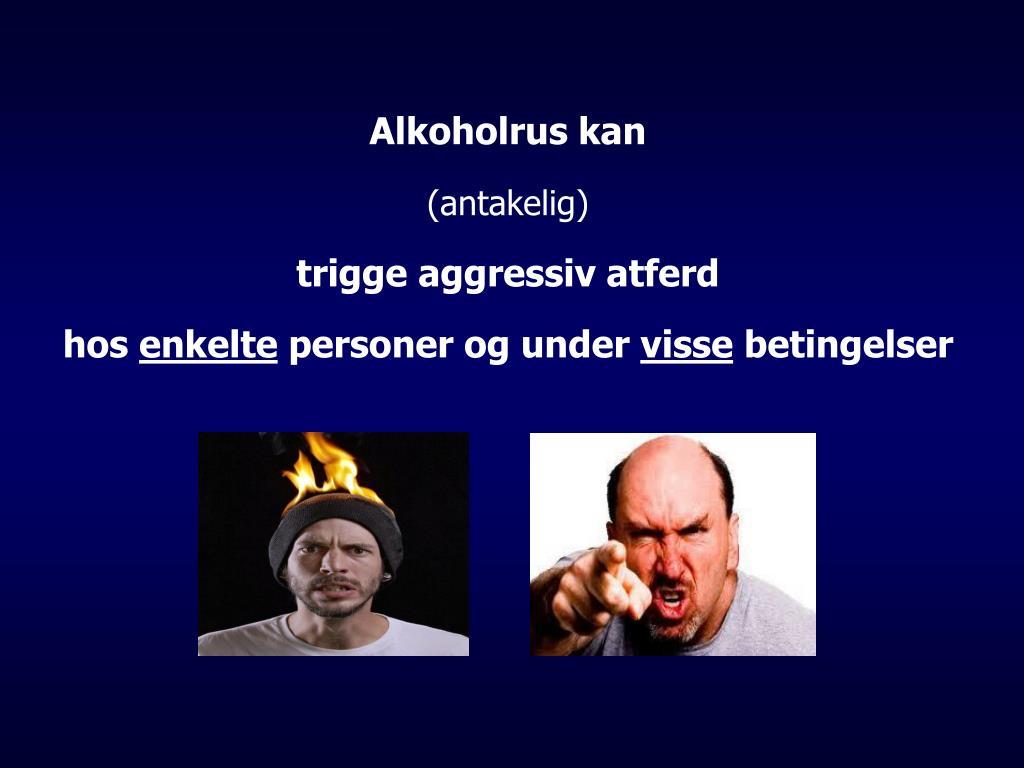 Alkoholrus kan

(antakelig)

trigge aggressiv atferd

hos enkelte personer og under visse betingelser